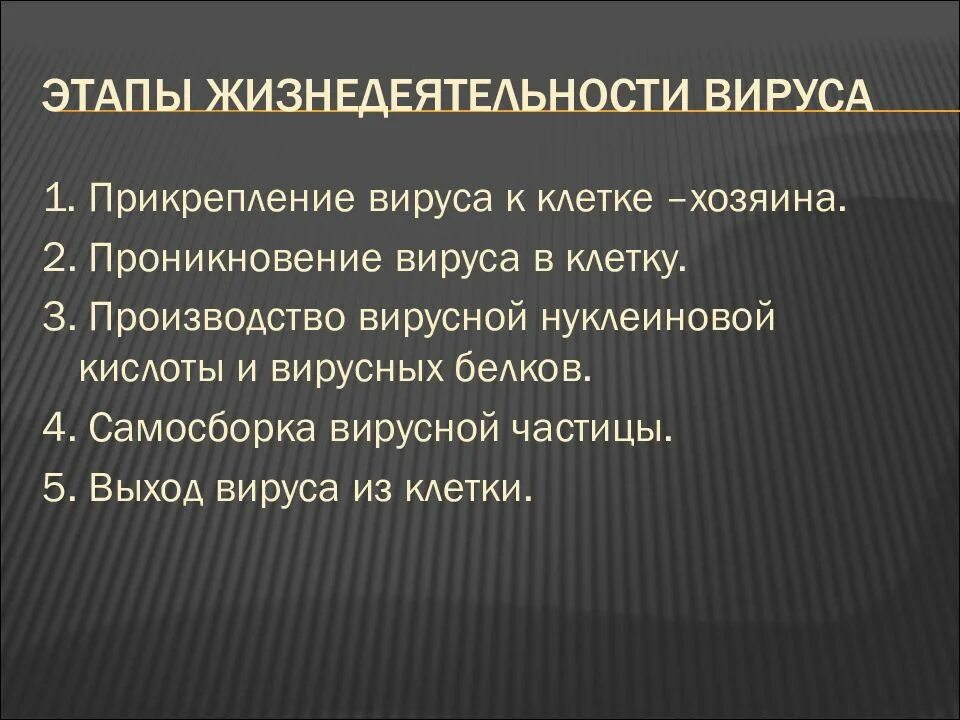 ЭТАПЫ ЖИЗНЕДЕЯТЕЛЬНОСТИ ВИРУСА

1. Прикрепление вируса к клетке –хозяина.
2. Проникновение вируса в клетку.
3. Производство вирусной нуклеиновой кислоты и вирусных белков.
4. Самосборка вирусной частицы.
5. Выход вируса из клетки.